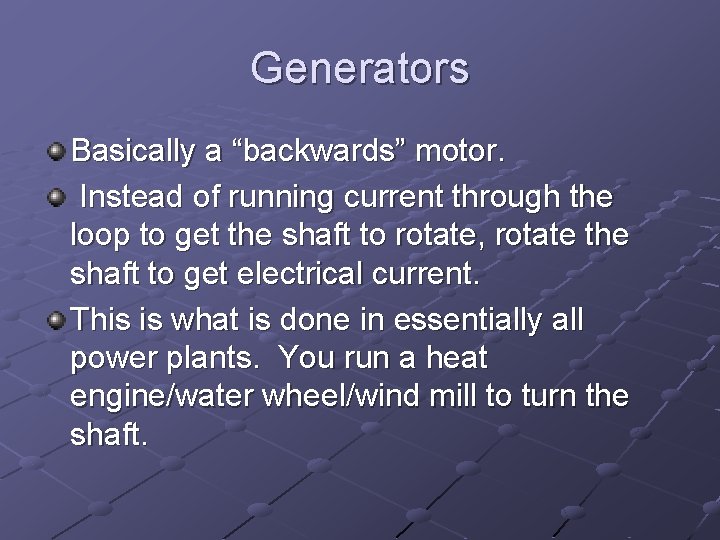 Generators

Basically a “backwards” motor.

Instead of running current through the loop to get the shaft to rotate, rotate the shaft to get electrical current.

This is what is done in essentially all power plants. You run a heat engine/water wheel/wind mill to turn the shaft.